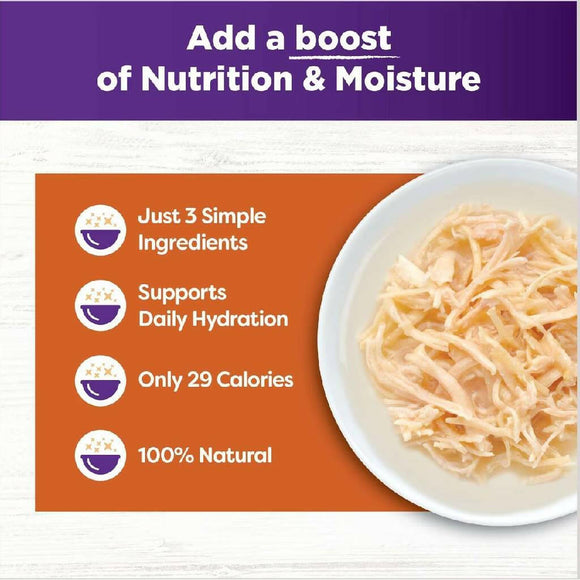 Add a boost of Nutrition & Moisture

Just 3 Simple Ingredients

Supports Daily Hydration

Only 29 Calories

100% Natural